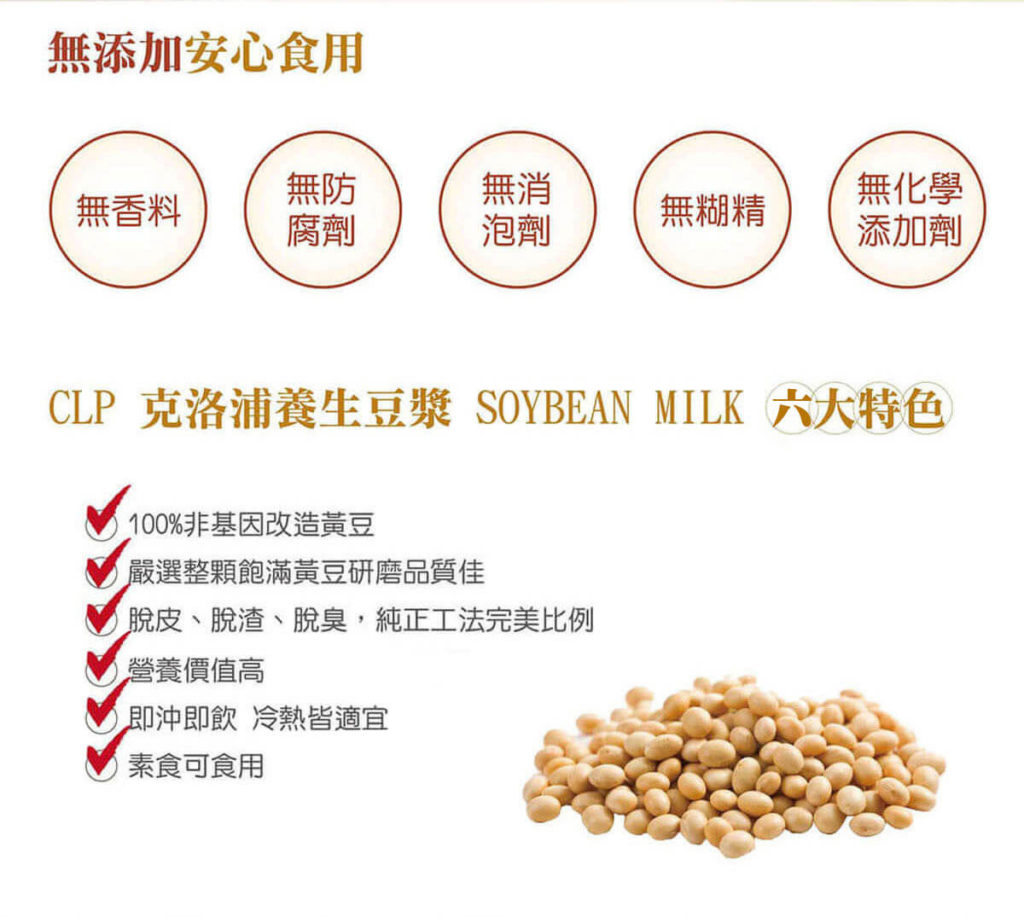 無添加安心食用

無香料

無防腐劑

無消泡劑

無糊精

無化學添加劑

CLP 克洛浦養生豆漿 SOYBEAN MILK 六大特色

100%非基因改造黃豆
嚴選整顆飽滿黃豆研磨品質佳
脫皮、脫渣、脫臭，純正工法完美比例
營養價值高
即沖即飲 冷熱皆適宜
素食可食用